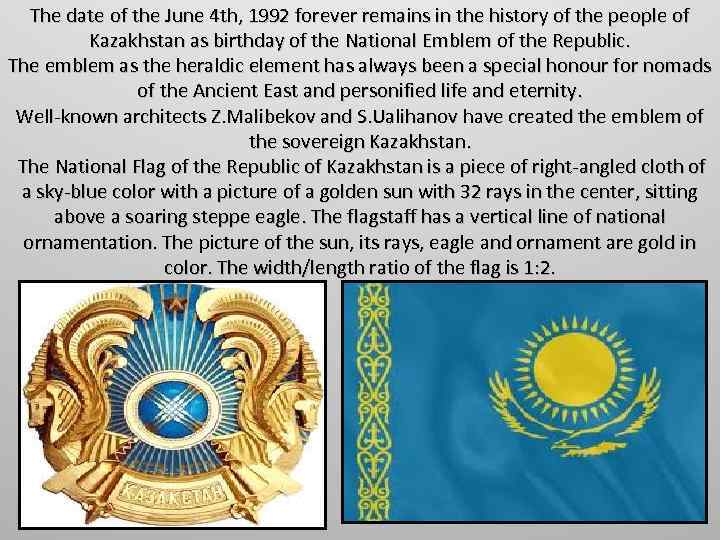 The date of the June 4th, 1992 forever remains in the history of the people of Kazakhstan as birthday of the National Emblem of the Republic.
The emblem as the heraldic element has always been a special honour for nomads of the Ancient East and personified life and eternity.
Well-known architects Z.Malibekov and S.Ualihanov have created the emblem of the sovereign Kazakhstan.
The National Flag of the Republic of Kazakhstan is a piece of right-angled cloth of a sky-blue color with a picture of a golden sun with 32 rays in the center, sitting above a soaring steppe eagle. The flagstaff has a vertical line of national ornamentation. The picture of the sun, its rays, eagle and ornament are gold in color. The width/length ratio of the flag is 1:2.

ҚАЗАҚСТАН